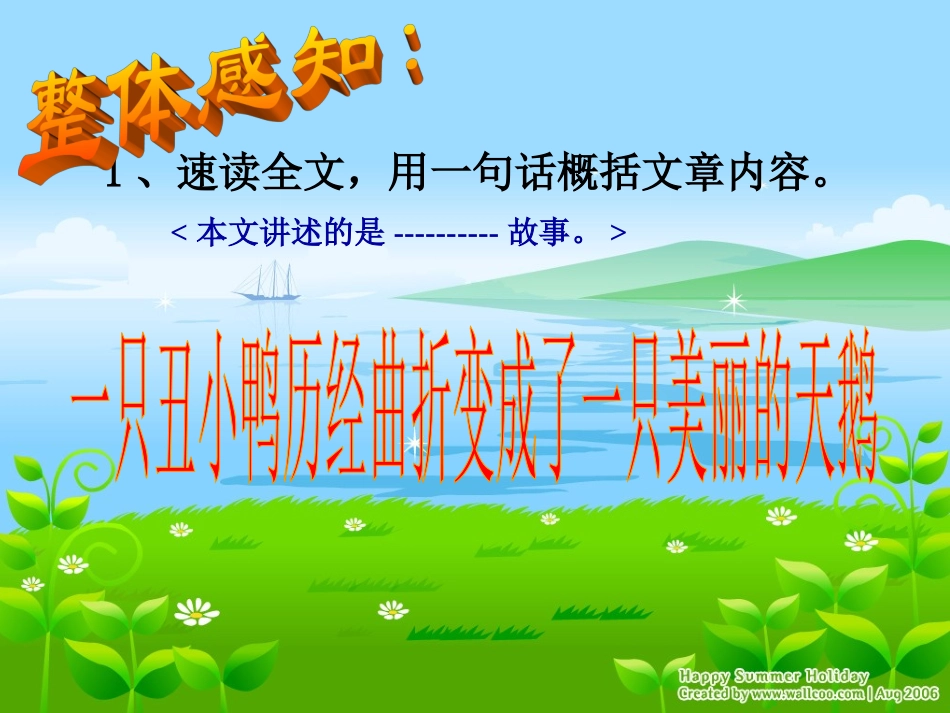 整体感知：

1、速读全文，用一句话概括文章内容。

< 本文讲述的是 ---------- 故事。 >

一只丑小鸭历经曲折变成了一只美丽的天鹅

Happy Summer Holiday
Created by www.wallcoo.com | Aug 2006